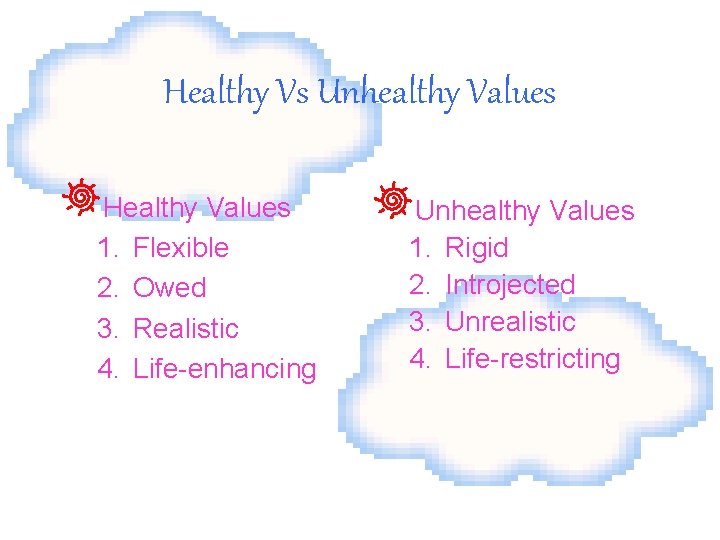 Healthy Vs Unhealthy Values

Healthy Values
1. Flexible
2. Owed
3. Realistic
4. Life-enhancing

Unhealthy Values
1. Rigid
2. Introjected
3. Unrealistic
4. Life-restricting